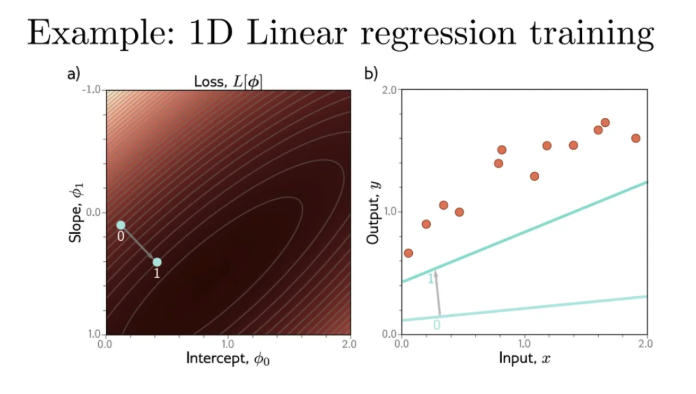 Example: 1D Linear regression training

a)

Loss, $L[\phi]$

-1.0

0.0

1.0

Slope, $\phi_1$

0

1

0.0

1.0

2.0

Intercept, $\phi_0$

b)

2.0

1.0

0.0

Output, $y$

1

0

0.0

1.0

2.0

Input, $x$